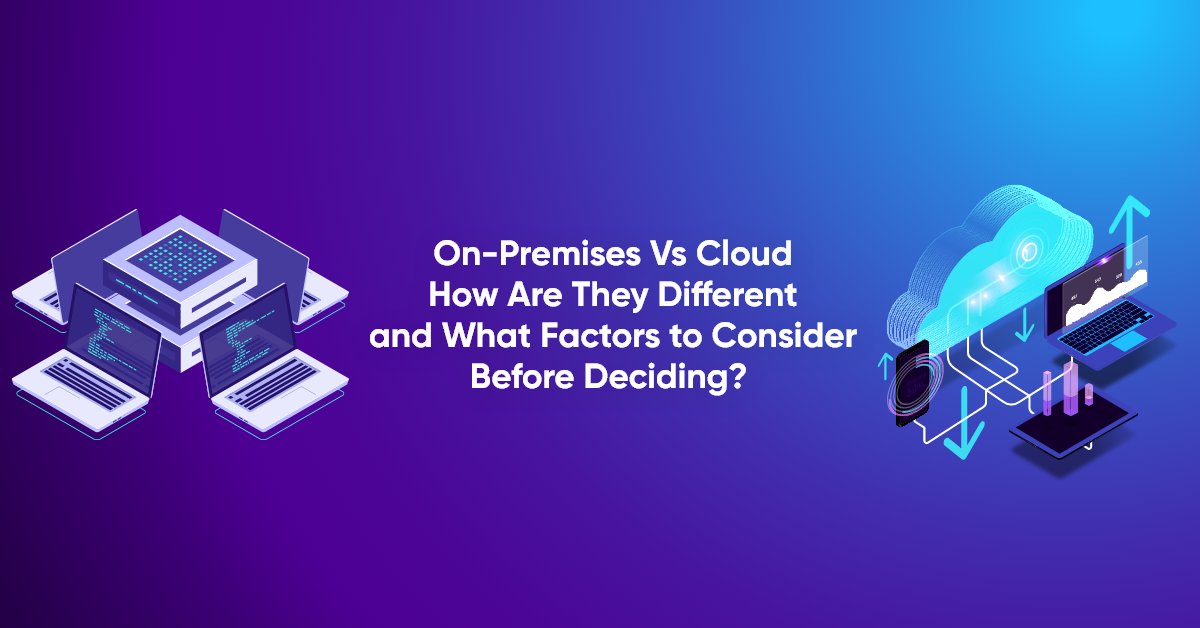 On-Premises Vs Cloud
How Are They Different
and What Factors to Consider
Before Deciding?